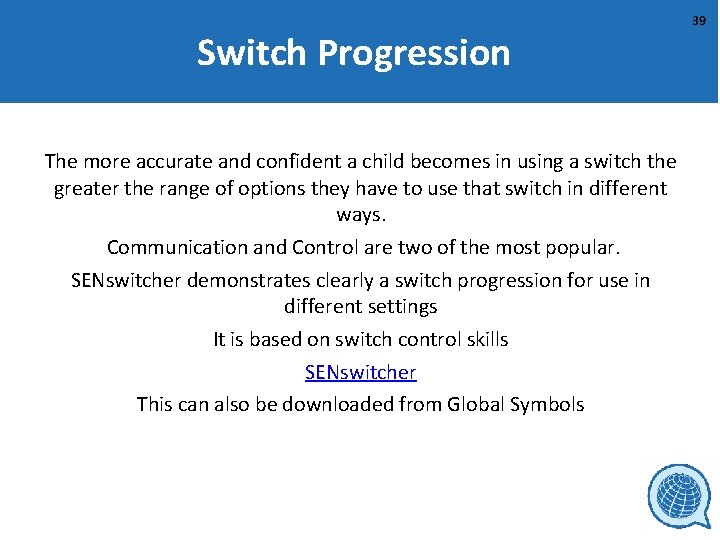 39

Switch Progression

The more accurate and confident a child becomes in using a switch the greater the range of options they have to use that switch in different ways.

Communication and Control are two of the most popular.

SENswitcher demonstrates clearly a switch progression for use in different settings

It is based on switch control skills

SENswitcher

This can also be downloaded from Global Symbols